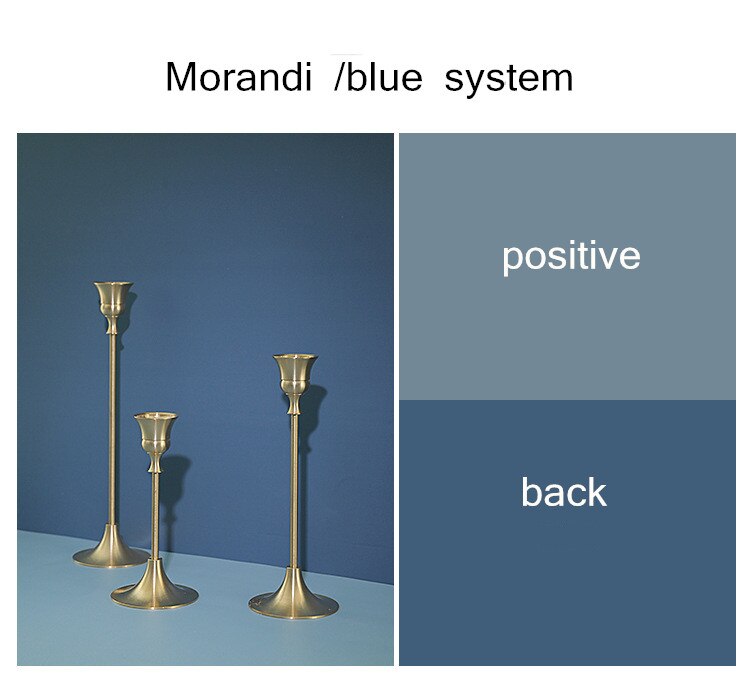 Morandi /blue system

positive

back